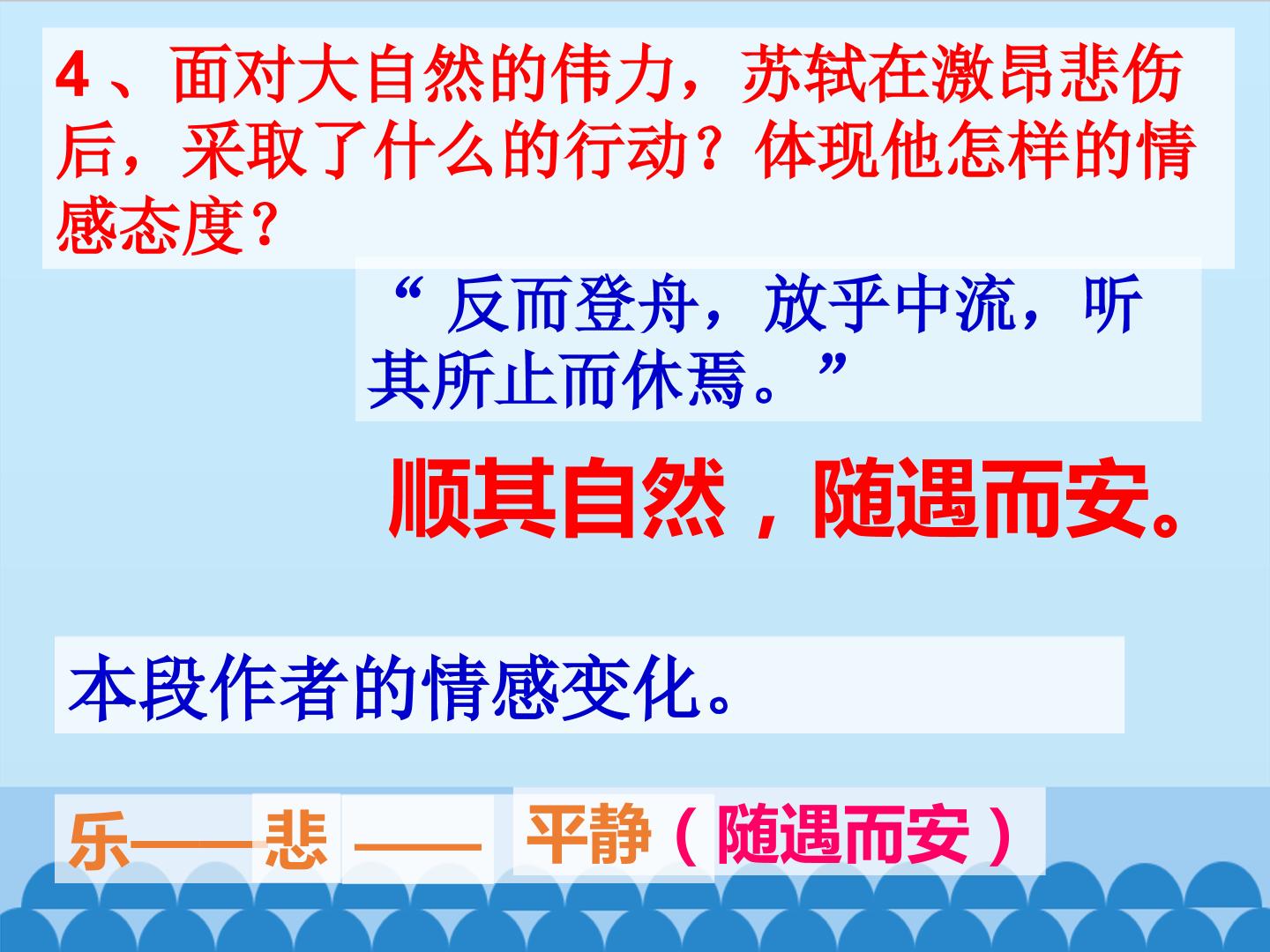 4、面对大自然的伟力，苏轼在激昂悲伤后，采取了什么的行动？体现他怎样的情感态度？

“反而登舟，放乎中流，听其所止而休焉。”

顺其自然，随遇而安。

本段作者的情感变化。

乐——悲 —— 平静（随遇而安）